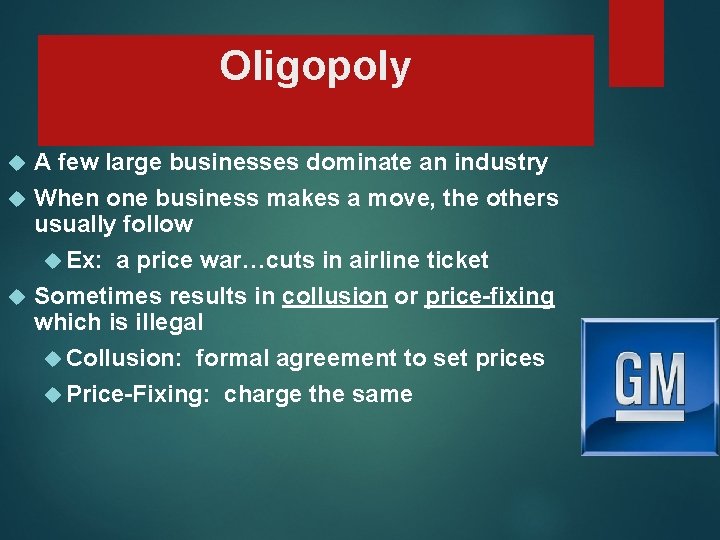 Oligopoly

A few large businesses dominate an industry

When one business makes a move, the others usually follow

Ex: a price war…cuts in airline ticket

Sometimes results in collusion or price-fixing which is illegal

Collusion: formal agreement to set prices

Price-Fixing: charge the same

GM